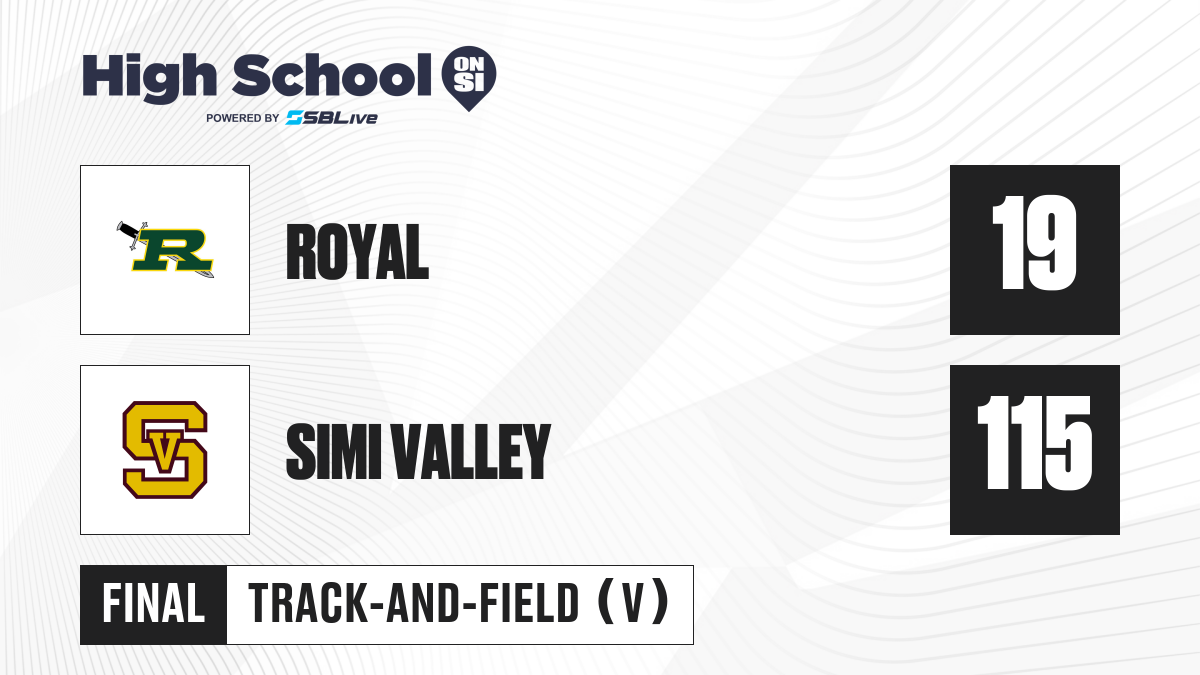 High School ON SI
POWERED BY SBLive

R
ROYAL
19

SV
SIMI VALLEY
115

FINAL
TRACK-AND-FIELD (V)